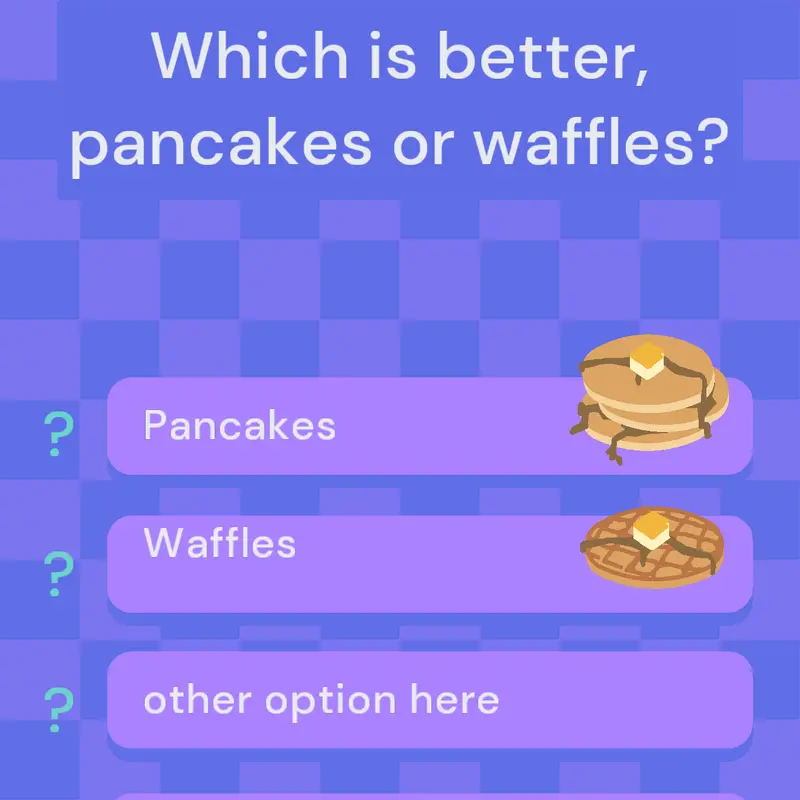 Which is better, pancakes or waffles?

? Pancakes

? Waffles

? other option here